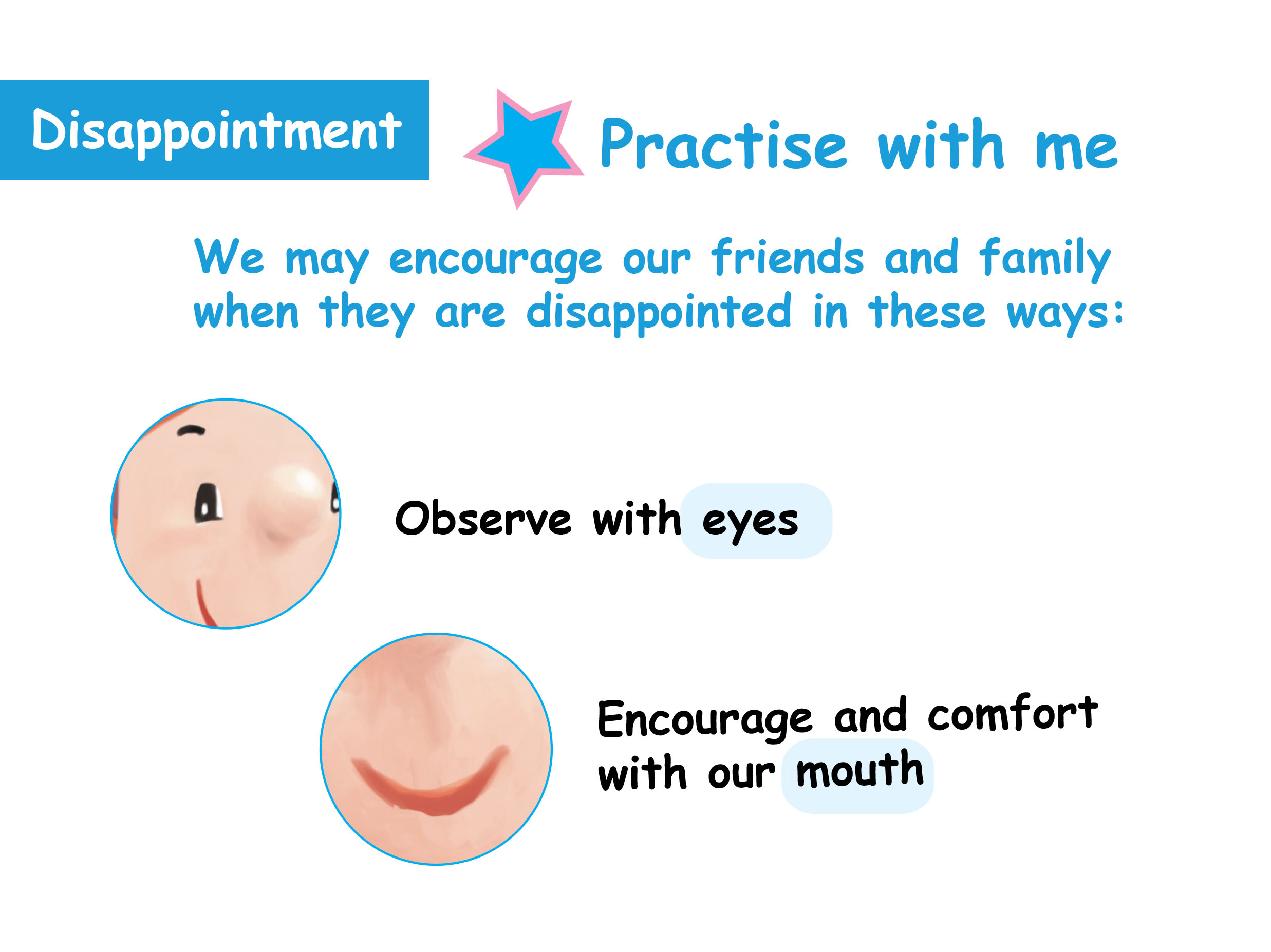 Disappointment

Practise with me

We may encourage our friends and family when they are disappointed in these ways:

Observe with eyes

Encourage and comfort with our mouth